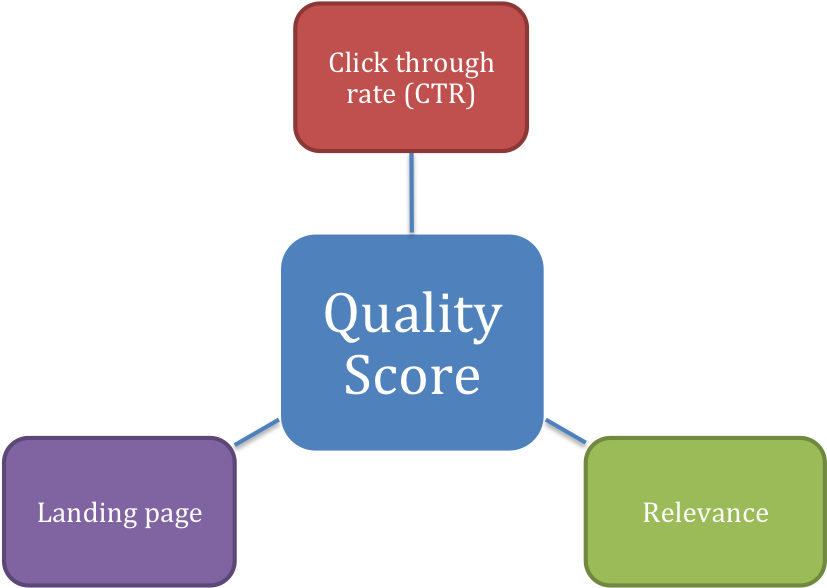 Click through rate (CTR)

Quality Score

Landing page

Relevance